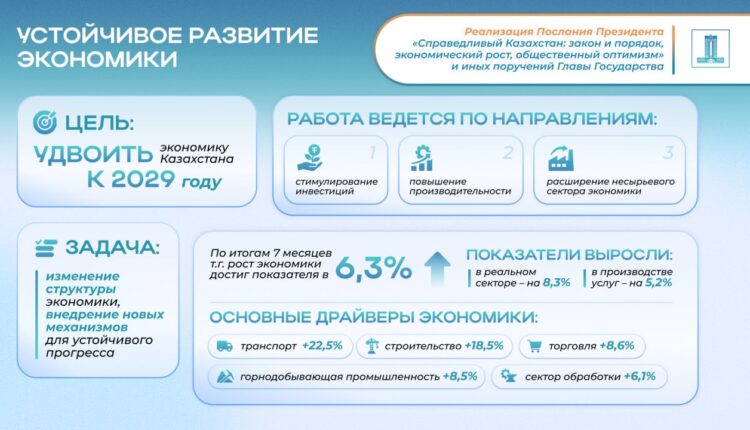 УСТОЙЧИВОЕ РАЗВИТИЕ ЭКОНОМИКИ

Реализация Послания Президента «Справедливый Казахстан: закон и порядок, экономический рост, общественный оптимизм» и иных поручений Главы Государства

ЦЕЛЬ:
УДВОИТЬ экономику Казахстана К 2029 году

РАБОТА ВЕДЕТСЯ ПО НАПРАВЛЕНИЯМ:
1 стимулирование инвестиций
2 повышение производительности
3 расширение несырьевого сектора экономики

ЗАДАЧА:
изменение структуры экономики, внедрение новых механизмов для устойчивого прогресса

По итогам 7 месяцев т.г. рост экономики достиг показателя в 6,3%

ПОКАЗАТЕЛИ ВЫРОСЛИ:
в реальном секторе – на 8,3%
в производстве услуг – на 5,2%

ОСНОВНЫЕ ДРАЙВЕРЫ ЭКОНОМИКИ:
транспорт +22,5%
строительство +18,5%
торговля +8,6%
горнодобывающая промышленность +8,5%
сектор обработки +6,1%